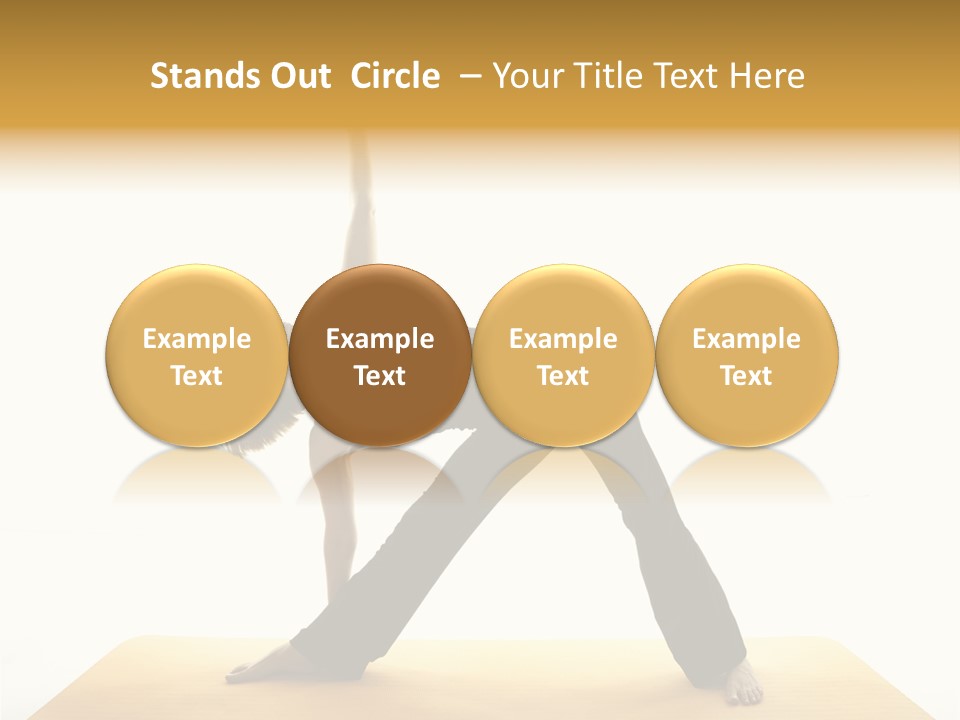 Stands Out Circle – Your Title Text Here

Example Text

Example Text

Example Text

Example Text